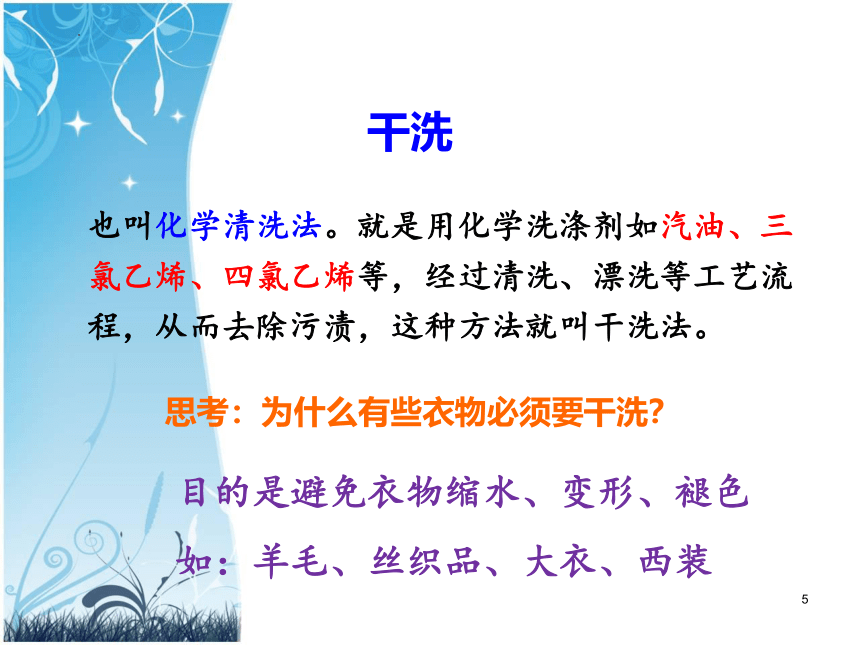 干洗

也叫化学清洗法。就是用化学洗涤剂如汽油、三氯乙烯、四氯乙烯等，经过清洗、漂洗等工艺流程，从而去除污渍，这种方法就叫干洗法。

思考：为什么有些衣物必须要干洗?

目的是避免衣物缩水、变形、褪色

如：羊毛、丝织品、大衣、西装

5